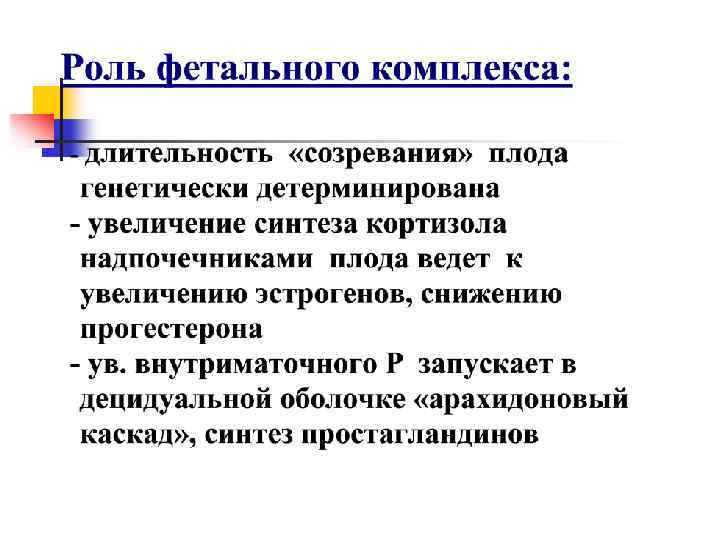 Роль фетального комплекса:

- длительность «созревания» плода генетически детерминирована

- увеличение синтеза кортизола надпочечниками плода ведет к увеличению эстрогенов, снижению прогестерона

- ув. внутриматочного Р запускает в децидуальной оболочке «арахидоновый каскад», синтез простагландинов